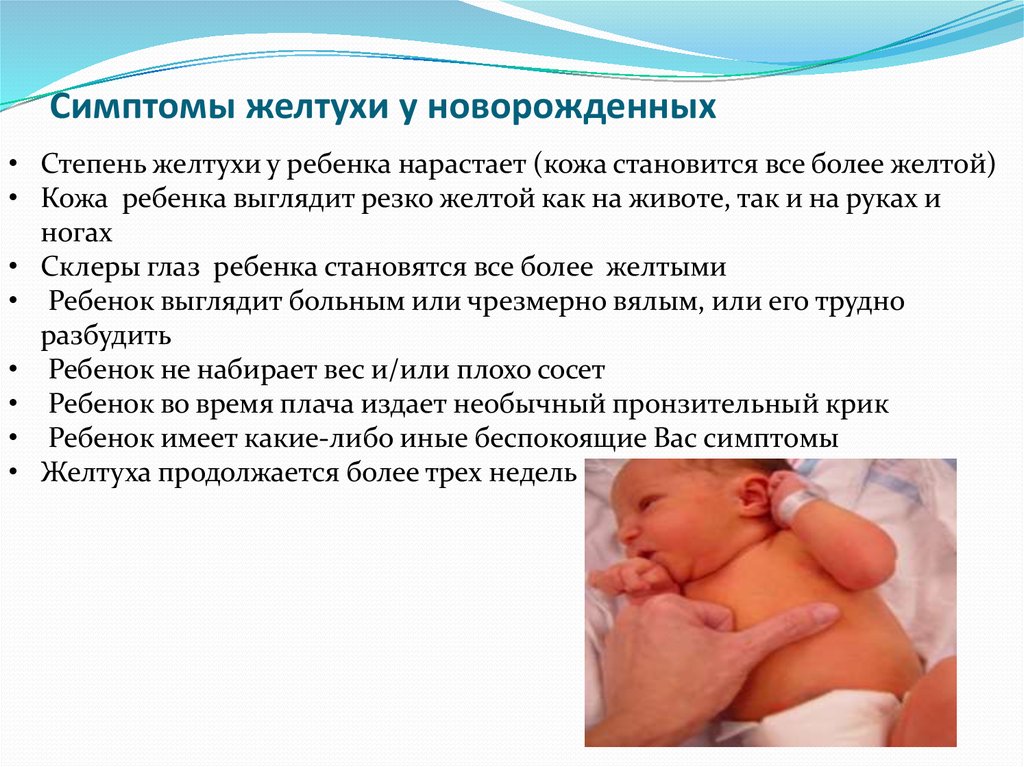 Симптомы желтухи у новорожденных

• Степень желтухи у ребенка нарастает (кожа становится все более желтой)
• Кожа ребенка выглядит резко желтой как на животе, так и на руках и ногах
• Склеры глаз ребенка становятся все более желтыми
• Ребенок выглядит больным или чрезмерно вялым, или его трудно разбудить
• Ребенок не набирает вес и/или плохо сосет
• Ребенок во время плача издает необычный пронзительный крик
• Ребенок имеет какие-либо иные беспокоящие Вас симптомы
• Желтуха продолжается более трех недель